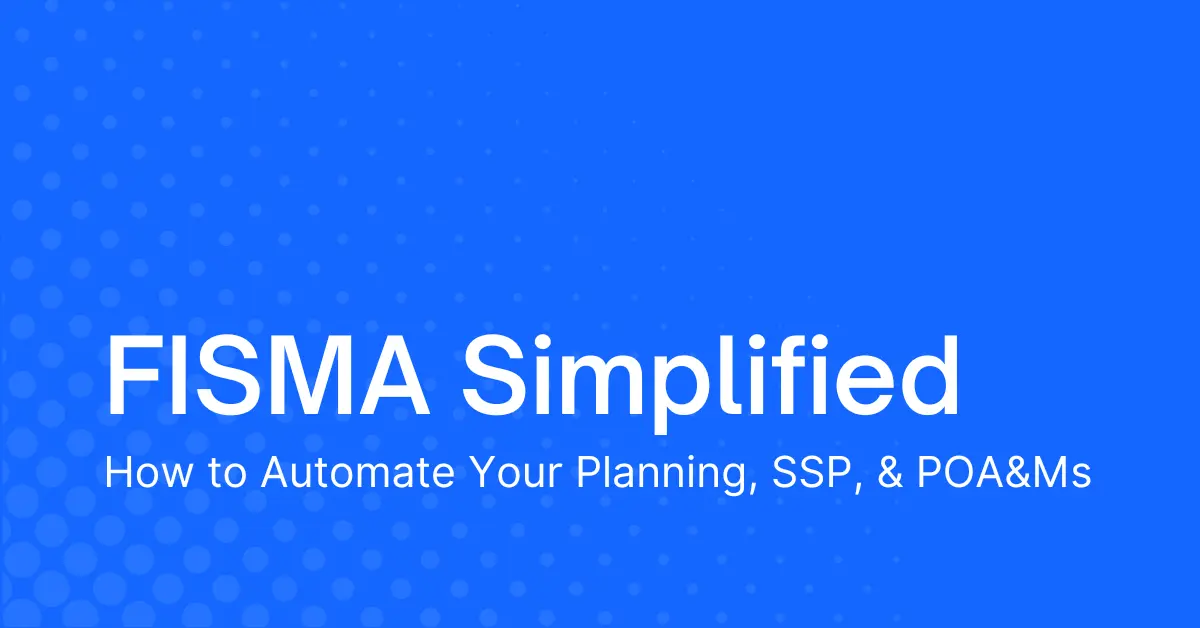 FISMA Simplified

How to Automate Your Planning, SSP, & POA&Ms